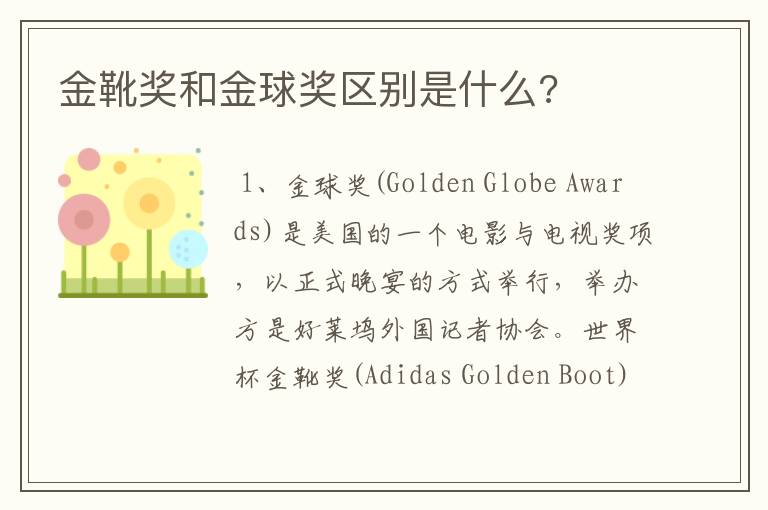 金靴奖和金球奖区别是什么?

1、金球奖(Golden Globe Awards)是美国的一个电影与电视奖项，以正式晚宴的方式举行，举办方是好莱坞外国记者协会。世界杯金靴奖(Adidas Golden Boot)